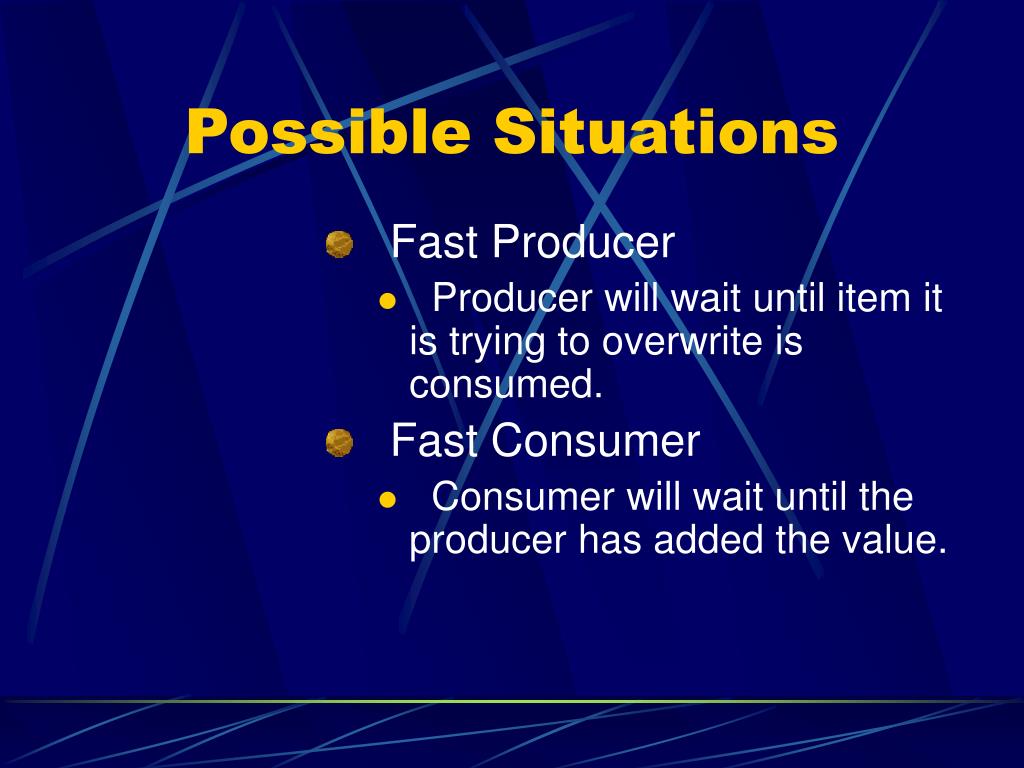 Possible Situations

Fast Producer

Producer will wait until item it is trying to overwrite is consumed.

Fast Consumer

Consumer will wait until the producer has added the value.